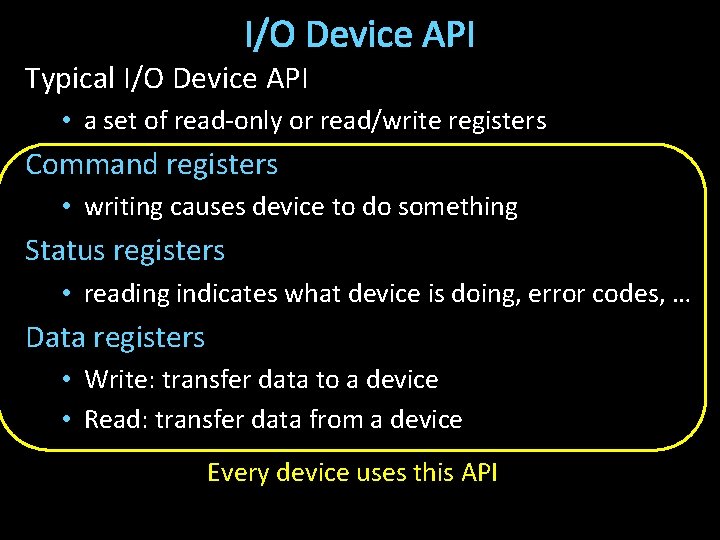 I/O Device API

Typical I/O Device API

• a set of read-only or read/write registers

Command registers

• writing causes device to do something

Status registers

• reading indicates what device is doing, error codes, …

Data registers

• Write: transfer data to a device

• Read: transfer data from a device

Every device uses this API